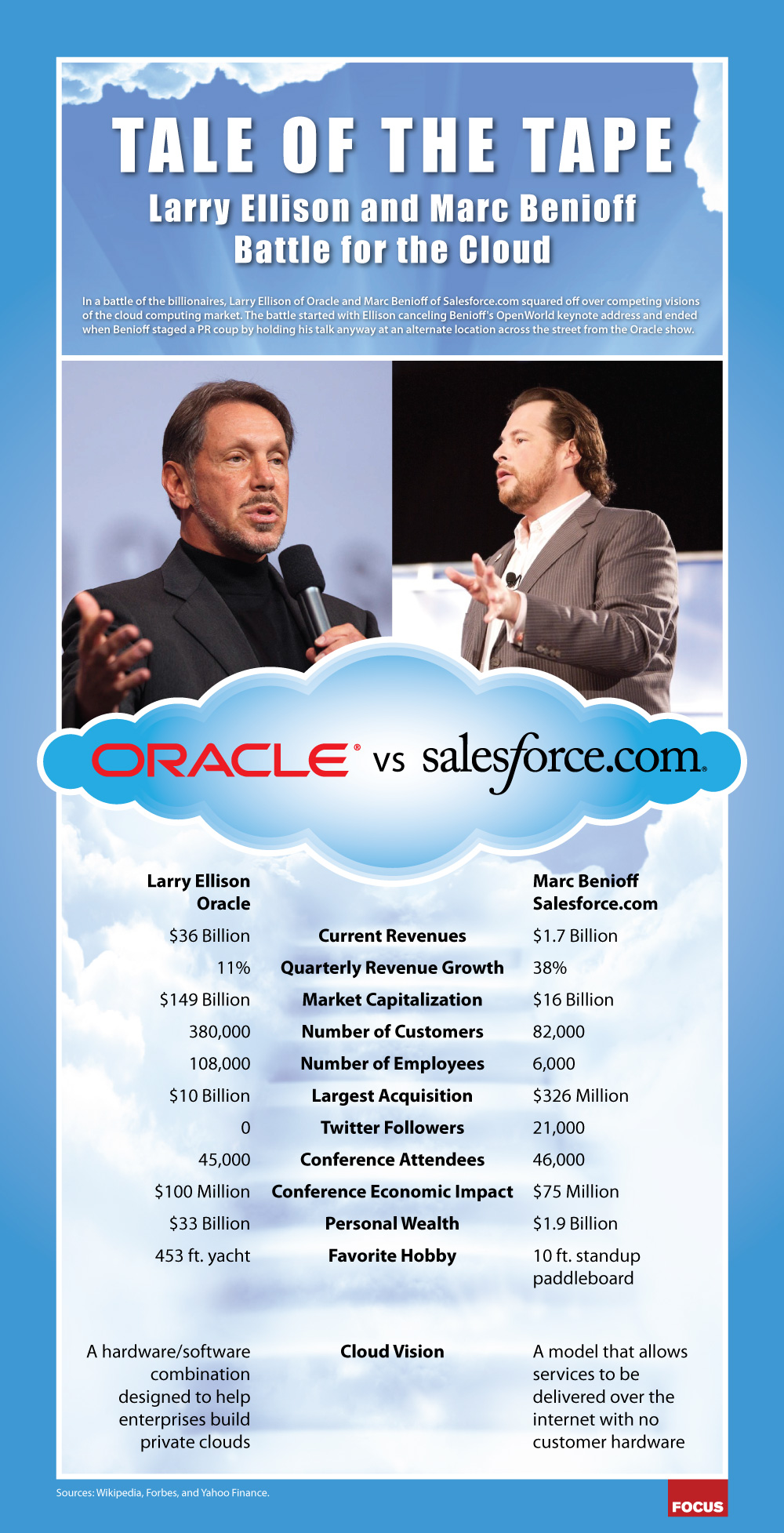 TALE OF THE TAPE

Larry Ellison and Marc Benioff Battle for the Cloud

In a battle of the billionaires, Larry Ellison of Oracle and Marc Benioff of Salesforce.com squared off over competing visions of the cloud computing market. The battle started with Ellison canceling Benioff's OpenWorld keynote address and ended when Benioff staged a PR coup by holding his talk anyway at an alternate location across the street from the Oracle show.

ORACLE® vs salesforce.com®

| Larry Ellison Oracle | | Marc Benioff Salesforce.com |
|---|---|---|
| $36 Billion | Current Revenues | $1.7 Billion |
| 11% | Quarterly Revenue Growth | 38% |
| $149 Billion | Market Capitalization | $16 Billion |
| 380,000 | Number of Customers | 82,000 |
| 108,000 | Number of Employees | 6,000 |
| $10 Billion | Largest Acquisition | $326 Million |
| 0 | Twitter Followers | 21,000 |
| 45,000 | Conference Attendees | 46,000 |
| $100 Million | Conference Economic Impact | $75 Million |
| $33 Billion | Personal Wealth | $1.9 Billion |
| 453 ft. yacht | Favorite Hobby | 10 ft. standup paddleboard |
| A hardware/software combination designed to help enterprises build private clouds | Cloud Vision | A model that allows services to be delivered over the internet with no customer hardware |

Sources: Wikipedia, Forbes, and Yahoo Finance.

FOCUS